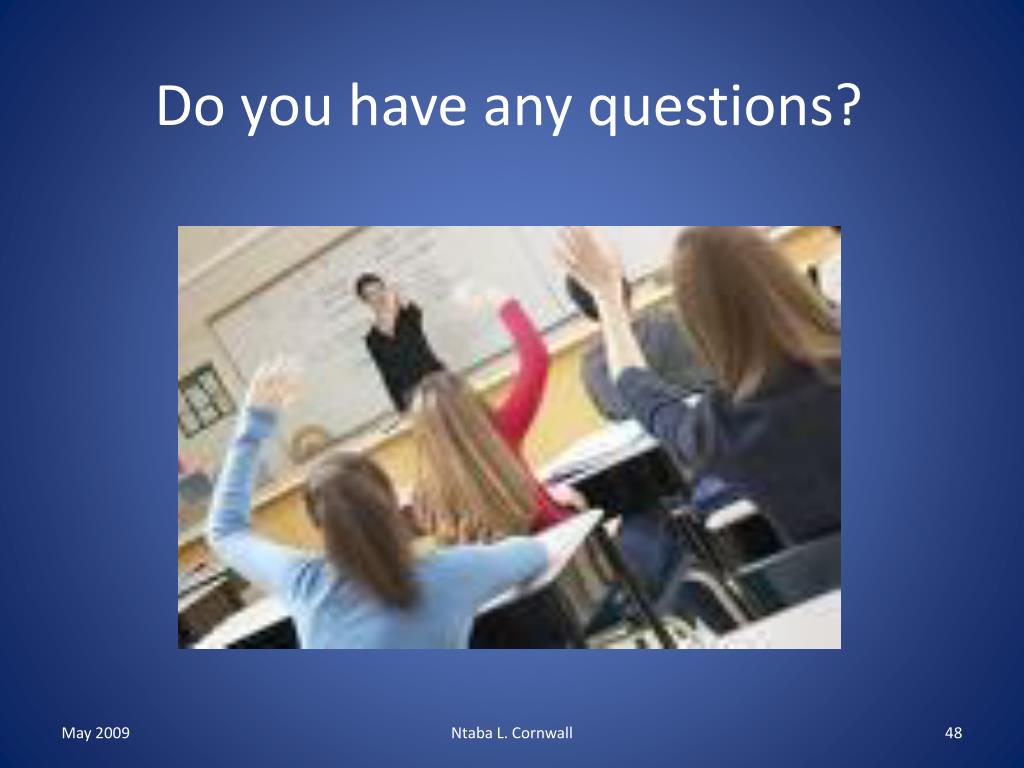 Do you have any questions?

May 2009

Ntaba L. Cornwall

48